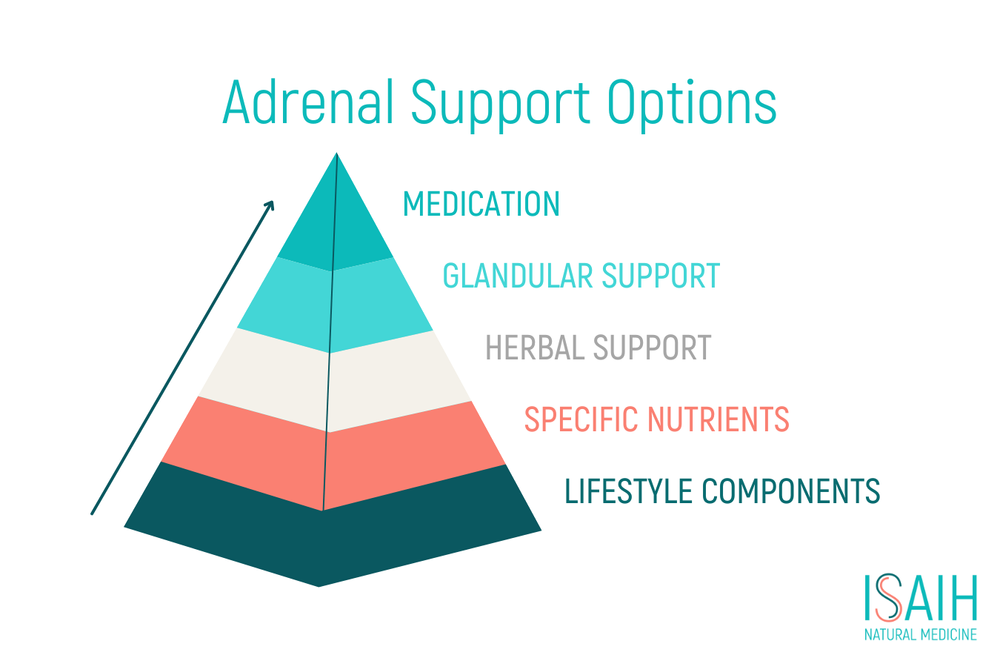 Adrenal Support Options

MEDICATION

GLANDULAR SUPPORT

HERBAL SUPPORT

SPECIFIC NUTRIENTS

LIFESTYLE COMPONENTS

ISAIH
NATURAL MEDICINE